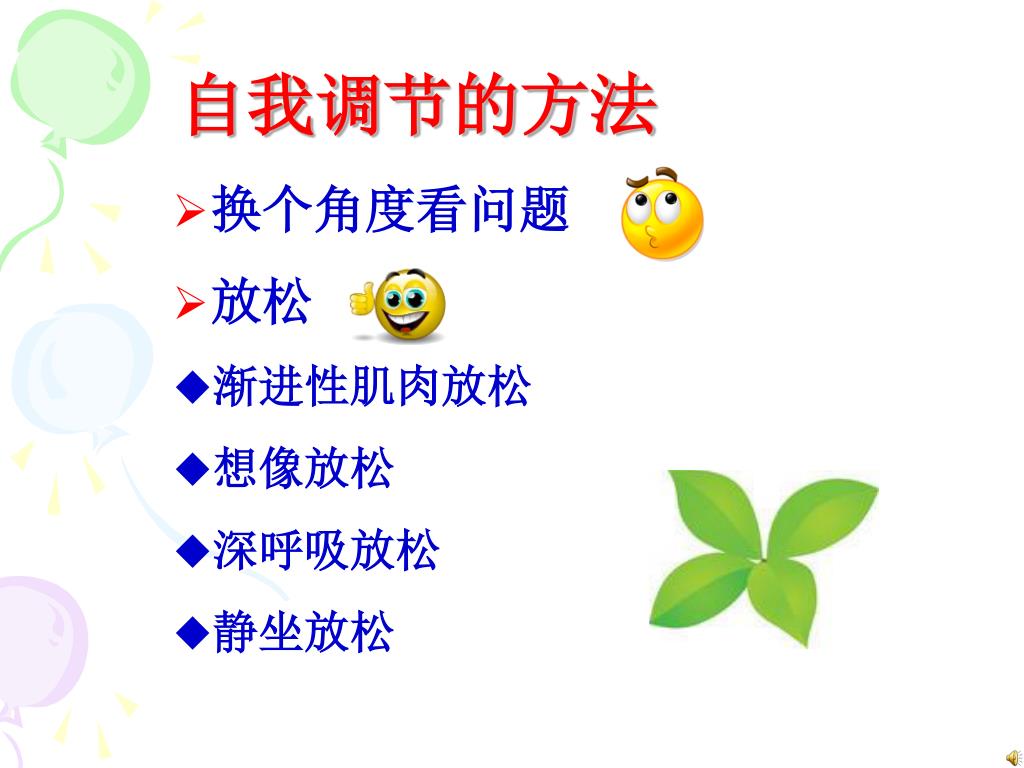 自我调节的方法

➢换个角度看问题

➢放松

◆渐进性肌肉放松

◆想像放松

◆深呼吸放松

◆静坐放松